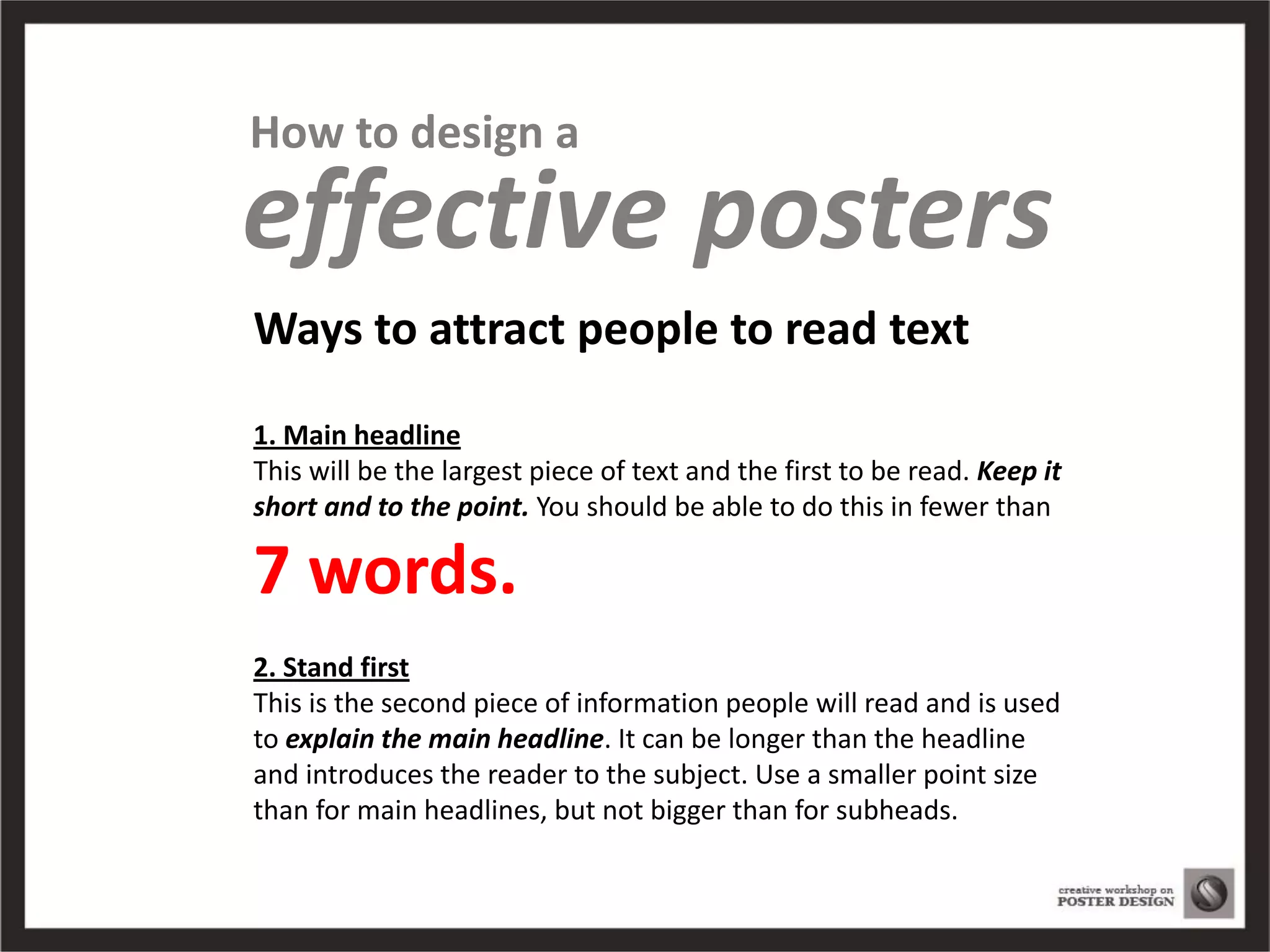 How to design a
effective posters

Ways to attract people to read text

1. Main headline
This will be the largest piece of text and the first to be read. Keep it short and to the point. You should be able to do this in fewer than
7 words.

2. Stand first
This is the second piece of information people will read and is used to explain the main headline. It can be longer than the headline and introduces the reader to the subject. Use a smaller point size than for main headlines, but not bigger than for subheads.

creative workshop on
POSTER DESIGN